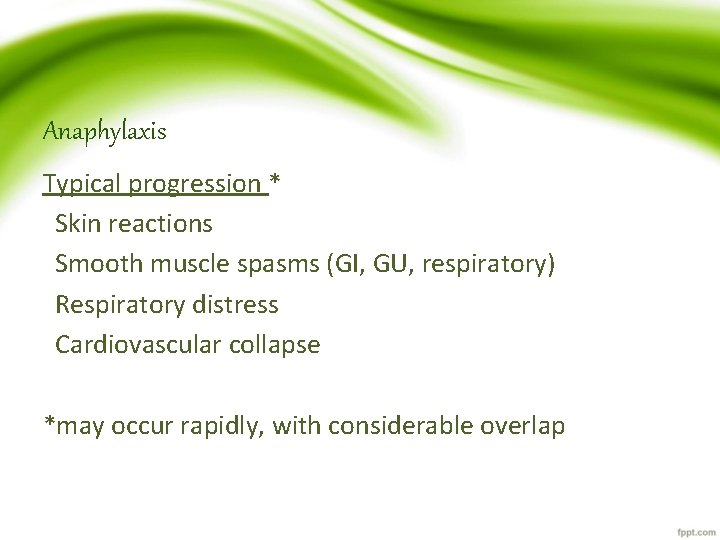 Anaphylaxis

Typical progression *

Skin reactions

Smooth muscle spasms (GI, GU, respiratory)

Respiratory distress

Cardiovascular collapse

*may occur rapidly, with considerable overlap

fppt.com